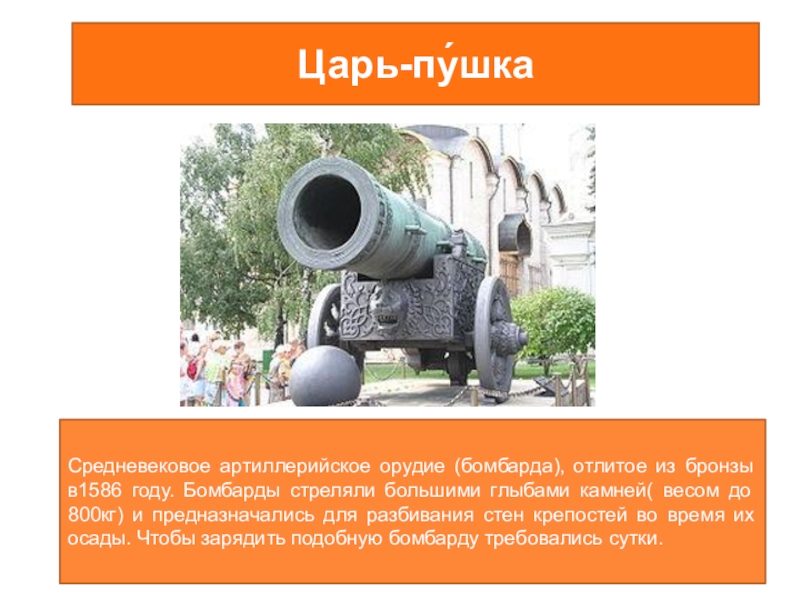 Царь-пу́шка

Средневековое артиллерийское орудие (бомбарда), отлитое из бронзы в1586 году. Бомбарды стреляли большими глыбами камней( весом до 800кг) и предназначались для разбивания стен крепостей во время их осады. Чтобы зарядить подобную бомбарду требовались сутки.